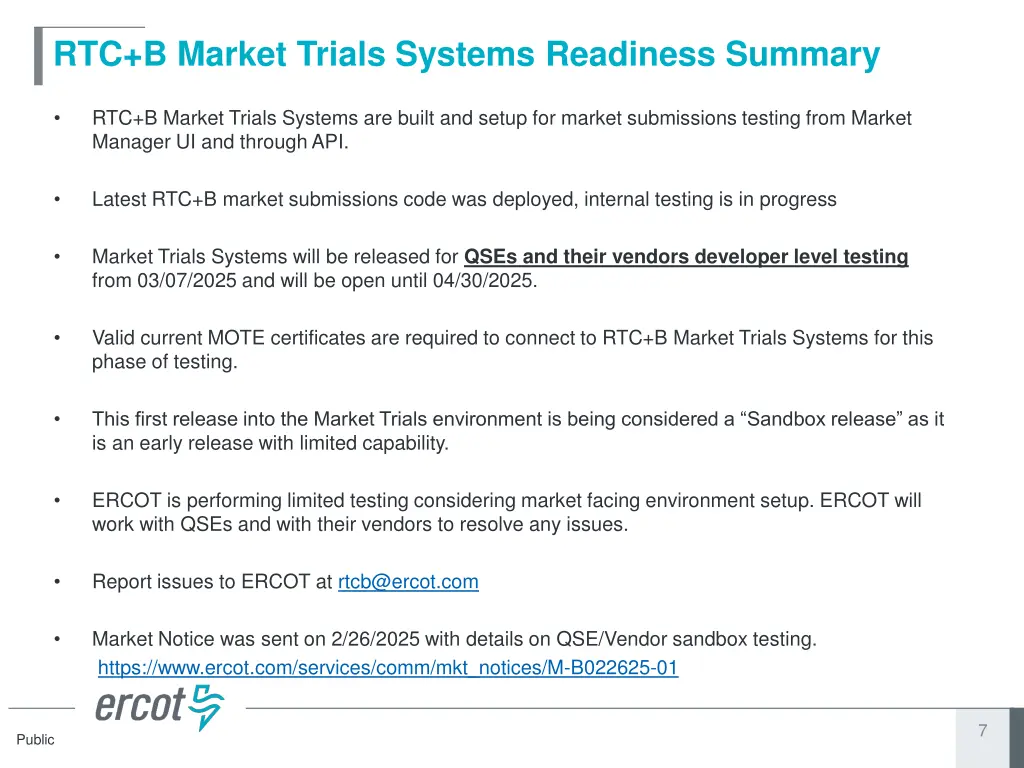 RTC+B Market Trials Systems Readiness Summary

• RTC+B Market Trials Systems are built and setup for market submissions testing from Market Manager UI and through API.

• Latest RTC+B market submissions code was deployed, internal testing is in progress

• Market Trials Systems will be released for QSEs and their vendors developer level testing from 03/07/2025 and will be open until 04/30/2025.

• Valid current MOTE certificates are required to connect to RTC+B Market Trials Systems for this phase of testing.

• This first release into the Market Trials environment is being considered a “Sandbox release” as it is an early release with limited capability.

• ERCOT is performing limited testing considering market facing environment setup. ERCOT will work with QSEs and with their vendors to resolve any issues.

• Report issues to ERCOT at rtcb@ercot.com

• Market Notice was sent on 2/26/2025 with details on QSE/Vendor sandbox testing.
https://www.ercot.com/services/comm/mkt_notices/M-B022625-01

ercot

Public

7